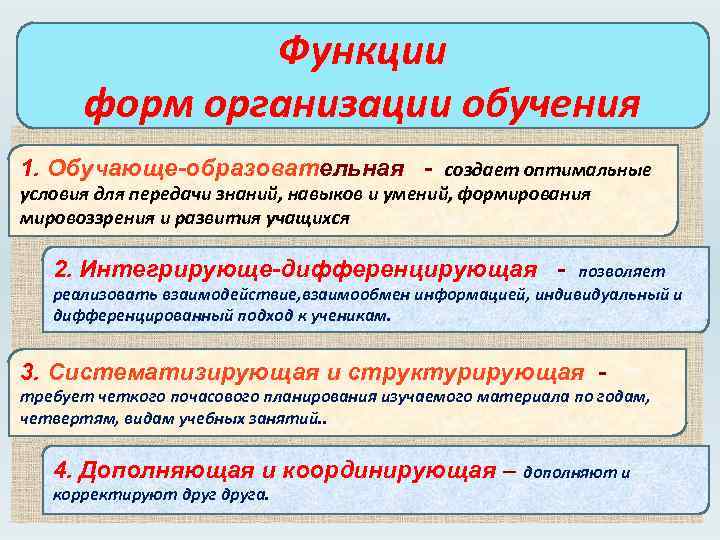 Функции
форм организации обучения

1. Обучающе-образовательная - создает оптимальные условия для передачи знаний, навыков и умений, формирования мировоззрения и развития учащихся

2. Интегрирующе-дифференцирующая - позволяет реализовать взаимодействие,взаимообмен информацией, индивидуальный и дифференцированный подход к ученикам.

3. Систематизирующая и структурирующая - требует четкого почасового планирования изучаемого материала по годам, четвертям, видам учебных занятий..

4. Дополняющая и координирующая – дополняют и корректируют друг друга.